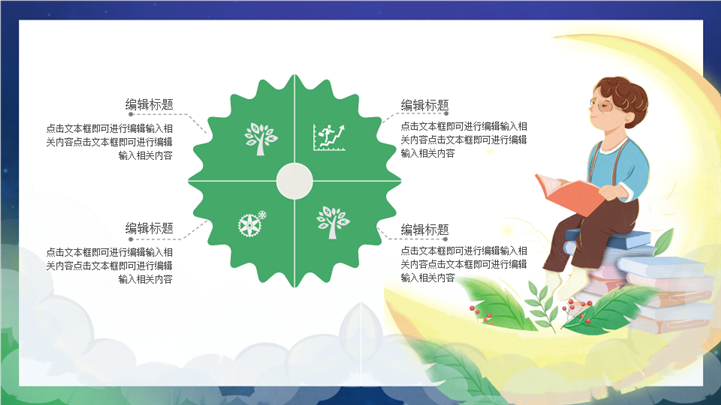 编辑标题

点击文本框即可进行编辑输入相关内容点击文本框即可进行编辑输入相关内容

编辑标题

点击文本框即可进行编辑输入相关内容点击文本框即可进行编辑输入相关内容

编辑标题

点击文本框即可进行编辑输入相关内容点击文本框即可进行编辑输入相关内容

编辑标题

点击文本框即可进行编辑输入相关内容点击文本框即可进行编辑输入相关内容